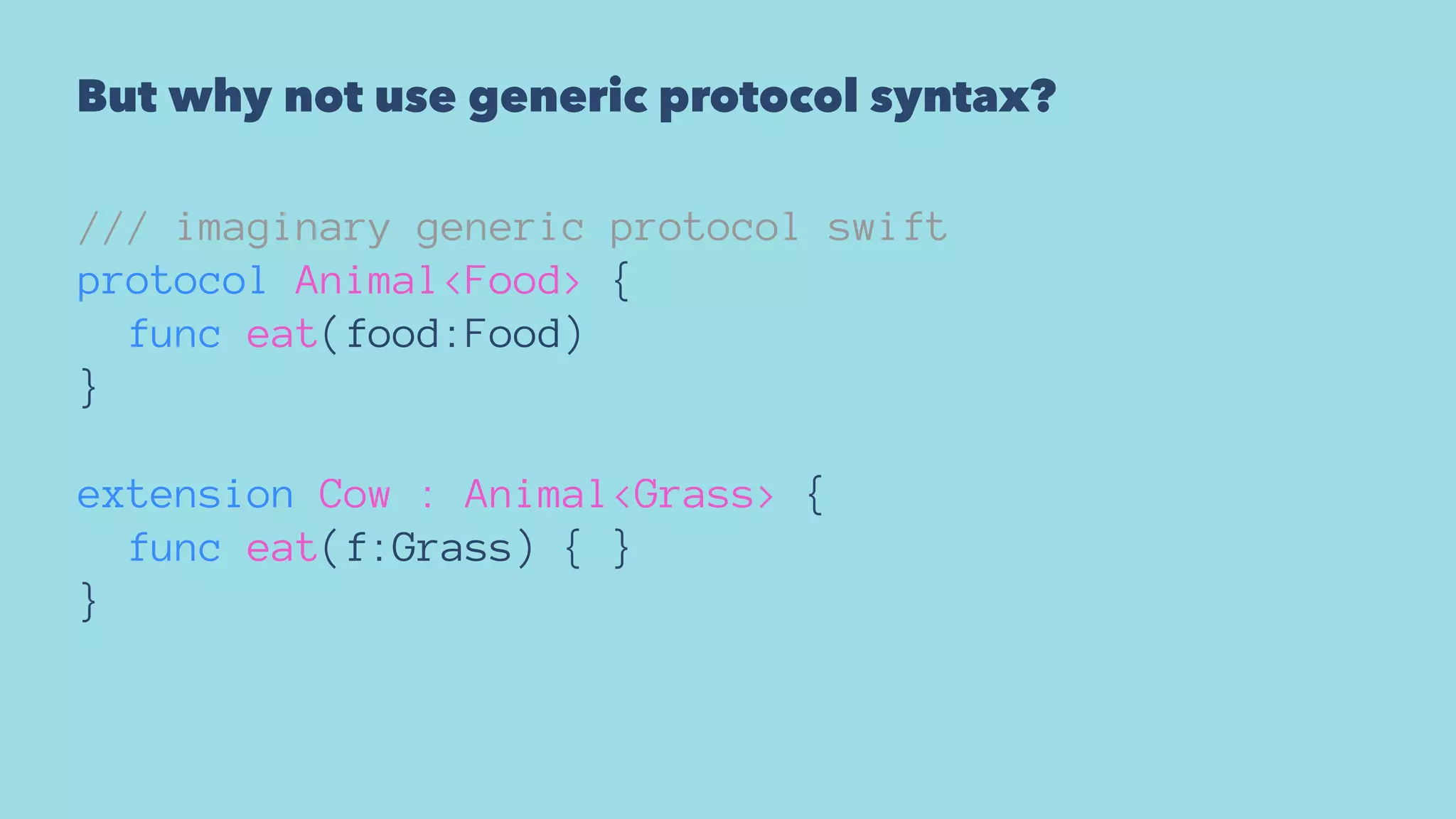 But why not use generic protocol syntax?

/// imaginary generic protocol swift
protocol Animal<Food> {
  func eat(food:Food)
}

extension Cow : Animal<Grass> {
  func eat(f:Grass) { }
}